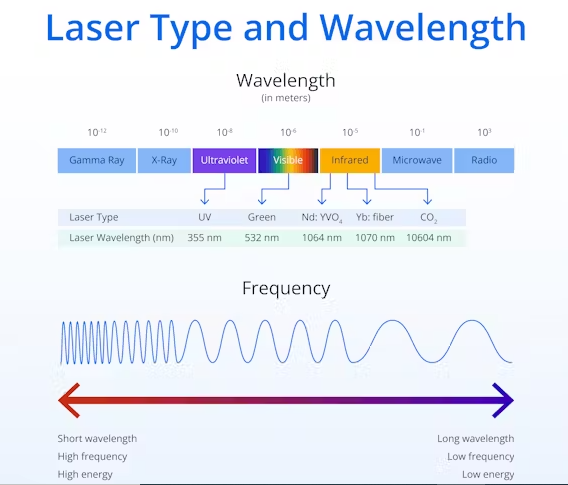 Laser Type and Wavelength

Wavelength
(in meters)

$10^{-12}$ $10^{-10}$ $10^{-8}$ $10^{-6}$ $10^{-5}$ $10^{-1}$ $10^{3}$

Gamma Ray X-Ray Ultraviolet Visible Infrared Microwave Radio

| Laser Type | UV | Green | Nd: $YVO_4$ | Yb: fiber | $CO_2$ |
|---|---|---|---|---|---|
| Laser Wavelength (nm) | 355 nm | 532 nm | 1064 nm | 1070 nm | 10604 nm |

Frequency

Short wavelength
High frequency
High energy

Long wavelength
Low frequency
Low energy